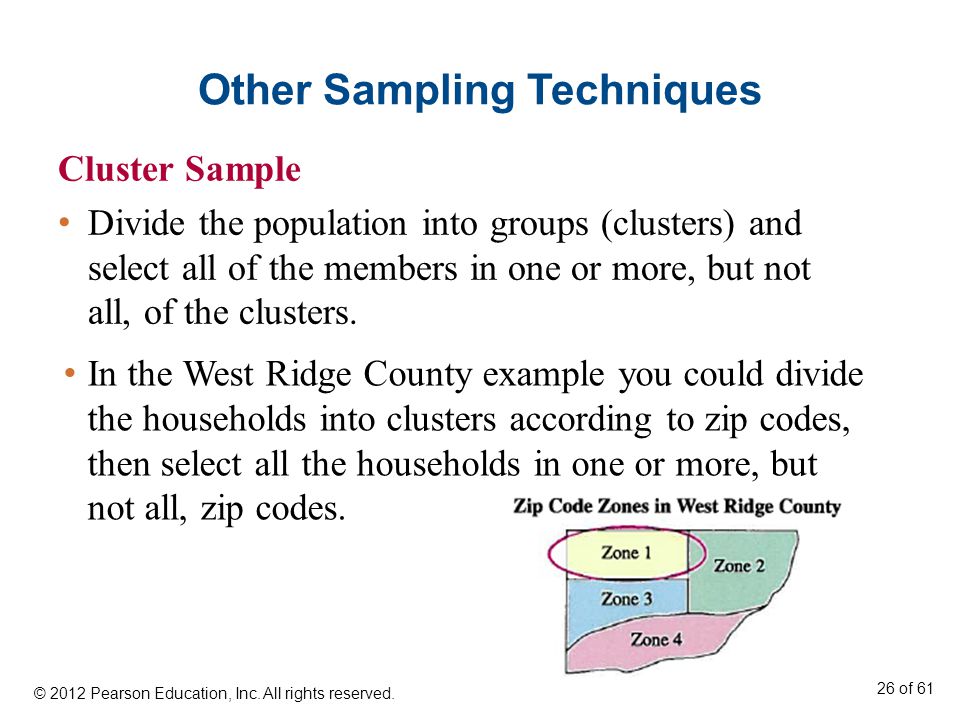 Other Sampling Techniques

Cluster Sample

• Divide the population into groups (clusters) and select all of the members in one or more, but not all, of the clusters.

• In the West Ridge County example you could divide the households into clusters according to zip codes, then select all the households in one or more, but not all, zip codes.

Zip Code Zones in West Ridge County

Zone 1
Zone 2
Zone 3
Zone 4

© 2012 Pearson Education, Inc. All rights reserved.

26 of 61